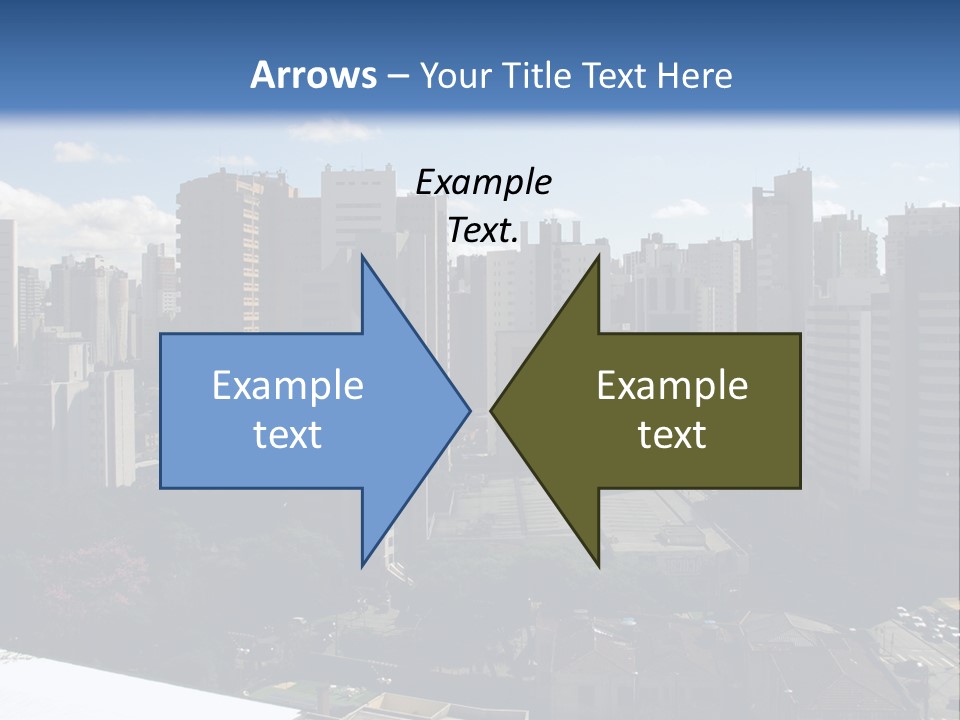 Arrows – Your Title Text Here

Example Text.

Example text

Example text